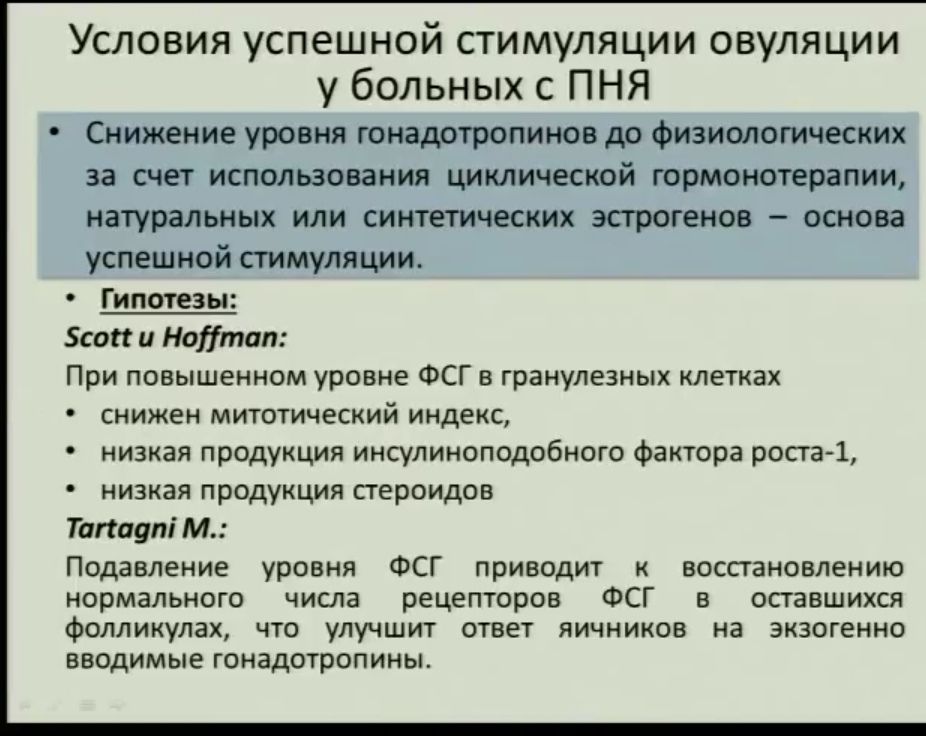 Условия успешной стимуляции овуляции у больных с ПНЯ

• Снижение уровня гонадотропинов до физиологических за счет использования циклической гормонотерапии, натуральных или синтетических эстрогенов – основа успешной стимуляции.

• Гипотезы:

Scott и Hoffman:

При повышенном уровне ФСГ в гранулезных клетках

• снижен митотический индекс,
• низкая продукция инсулиноподобного фактора роста-1,
• низкая продукция стероидов

Tartagni M.:

Подавление уровня ФСГ приводит к восстановлению нормального числа рецепторов ФСГ в оставшихся фолликулах, что улучшит ответ яичников на экзогенно вводимые гонадотропины.